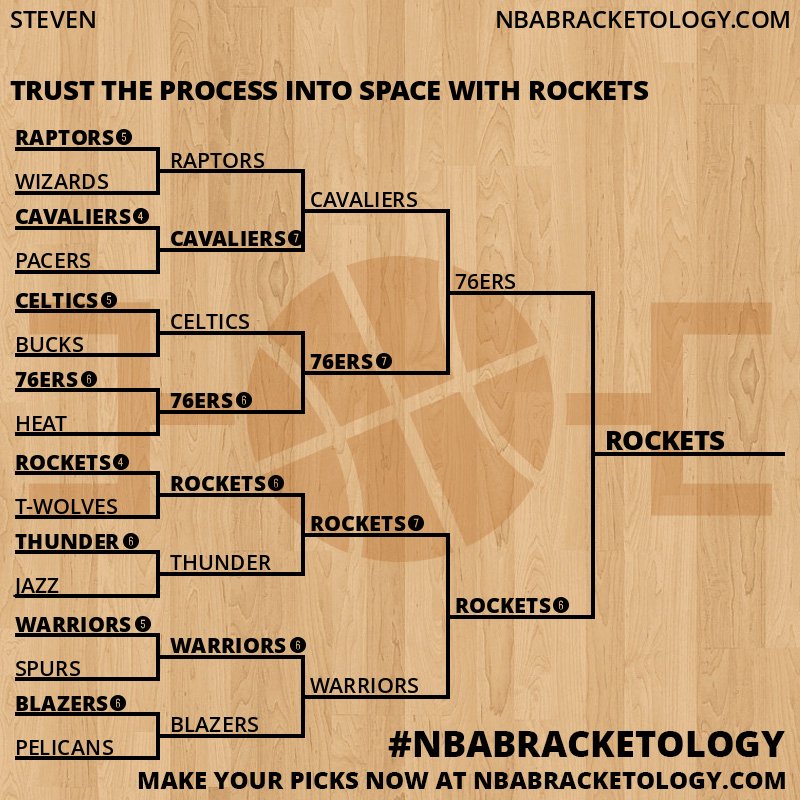 STEVEN

NBABRACKETOLOGY.COM

TRUST THE PROCESS INTO SPACE WITH ROCKETS

RAPTORS 5
WIZARDS
CAVALIERS 4
PACERS
CELTICS 5
BUCKS
76ERS 6
HEAT
ROCKETS 4
T-WOLVES
THUNDER 6
JAZZ
WARRIORS 5
SPURS
BLAZERS 6
PELICANS

RAPTORS
CAVALIERS 7
CELTICS
76ERS 6
ROCKETS 6
THUNDER
WARRIORS 6
BLAZERS

CAVALIERS
76ERS 7
ROCKETS 7
WARRIORS

76ERS
ROCKETS 6

ROCKETS

#NBABRACKETOLOGY

MAKE YOUR PICKS NOW AT NBABRACKETOLOGY.COM